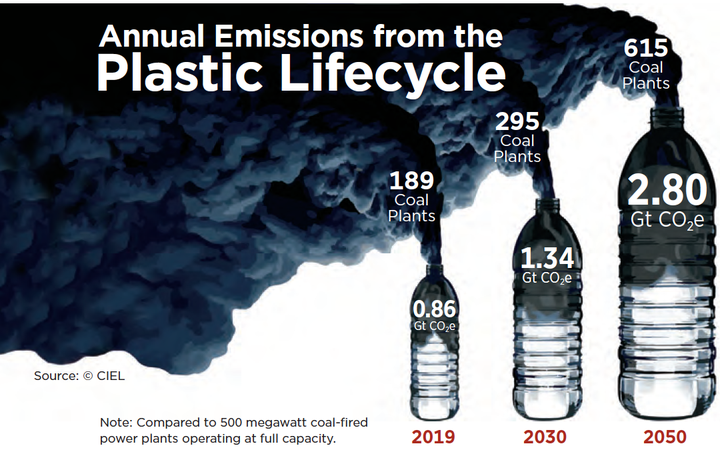 Annual Emissions from the
Plastic Lifecycle

189
Coal
Plants

0.86
Gt $CO_2e$

2019

295
Coal
Plants

1.34
Gt $CO_2e$

2030

615
Coal
Plants

2.80
Gt $CO_2e$

2050

Source: © CIEL

Note: Compared to 500 megawatt coal-fired power plants operating at full capacity.